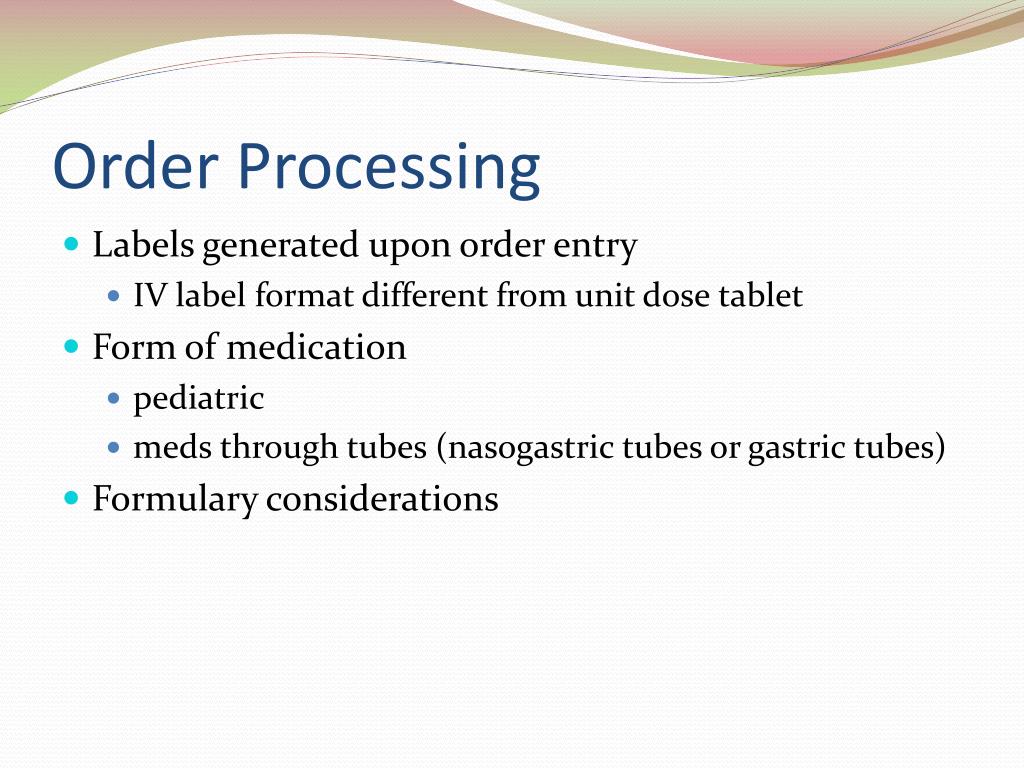 Order Processing

- Labels generated upon order entry
  - IV label format different from unit dose tablet
- Form of medication
  - pediatric
  - meds through tubes (nasogastric tubes or gastric tubes)
- Formulary considerations